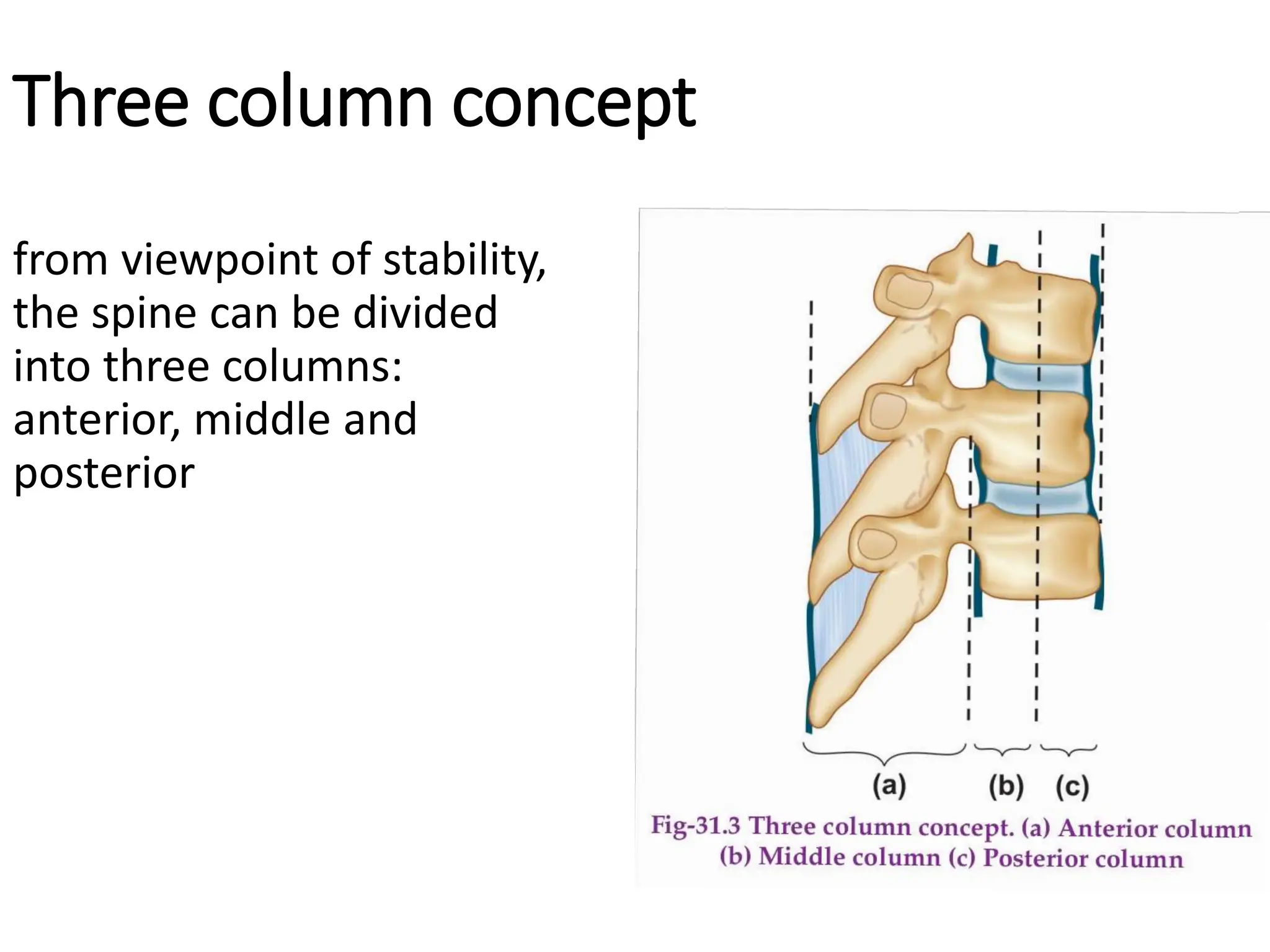 Three column concept

from viewpoint of stability, the spine can be divided into three columns: anterior, middle and posterior

(a)

(b)

(c)

Fig-31.3 Three column concept. (a) Anterior column (b) Middle column (c) Posterior column